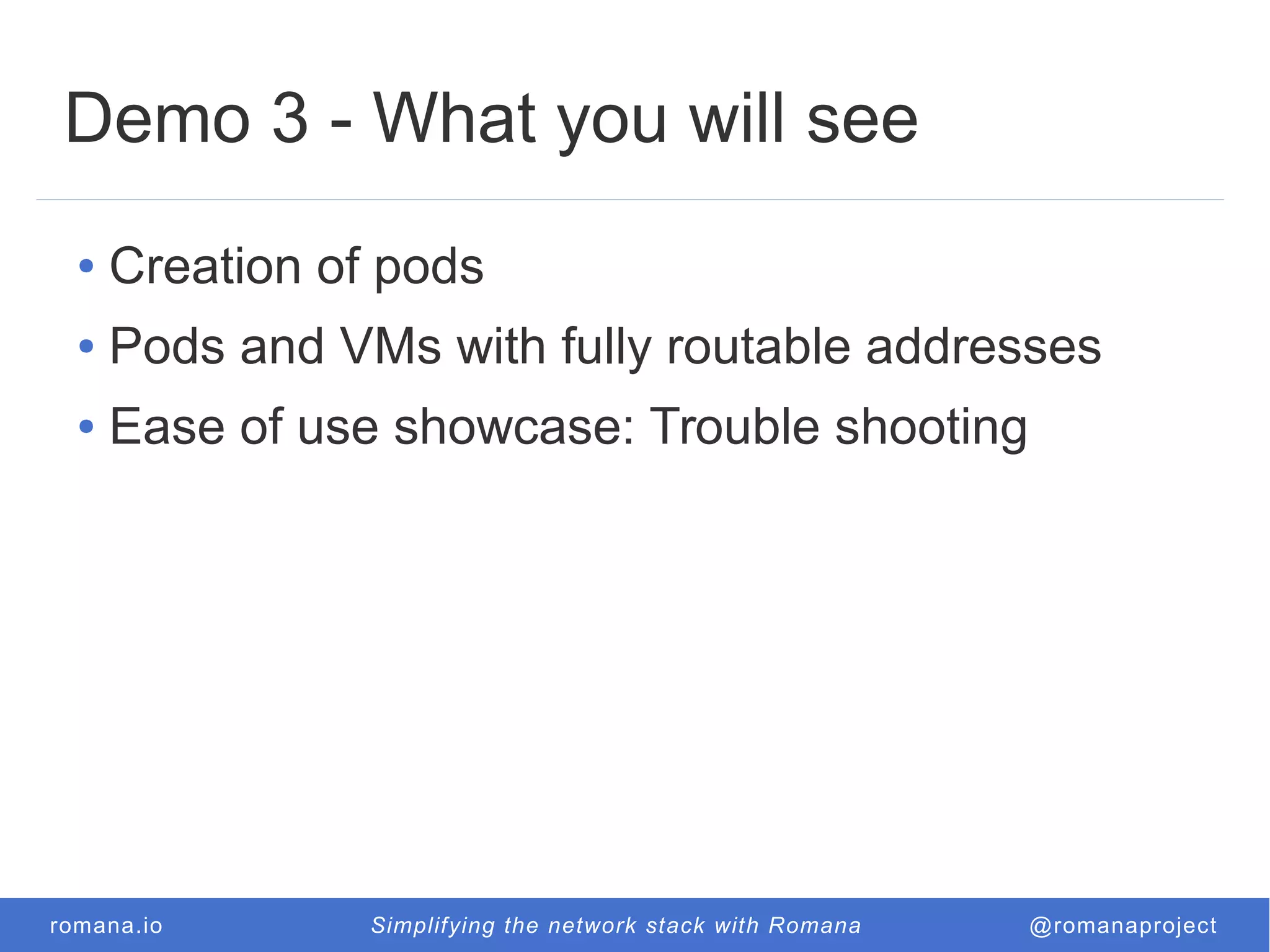 Demo 3 - What you will see

• Creation of pods
• Pods and VMs with fully routable addresses
• Ease of use showcase: Trouble shooting

romana.io Simplifying the network stack with Romana @romanaproject